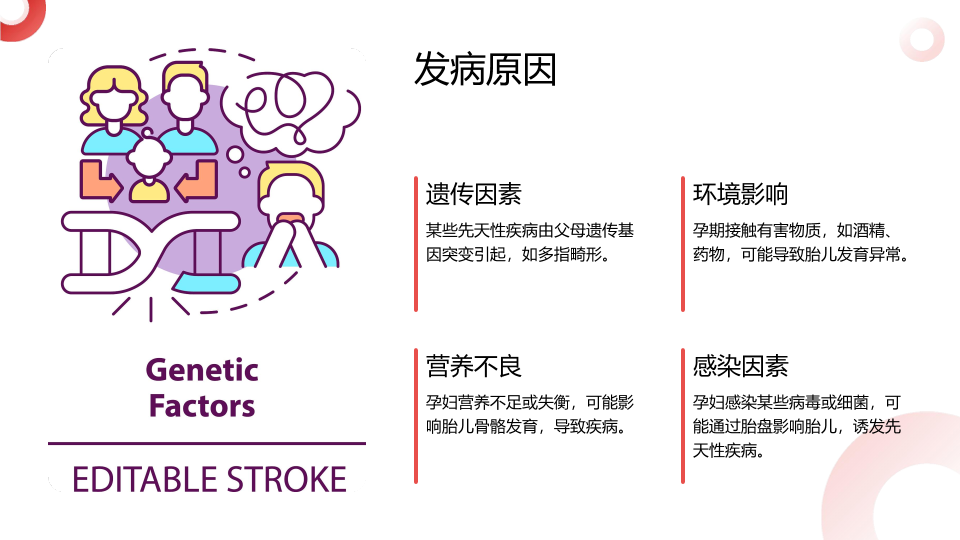 Genetic Factors

EDITABLE STROKE

发病原因

遗传因素

某些先天性疾病由父母遗传基因突变引起，如多指畸形。

环境影响

孕期接触有害物质，如酒精、药物，可能导致胎儿发育异常。

营养不良

孕妇营养不足或失衡，可能影响胎儿骨骼发育，导致疾病。

感染因素

孕妇感染某些病毒或细菌，可能通过胎盘影响胎儿，诱发先天性疾病。